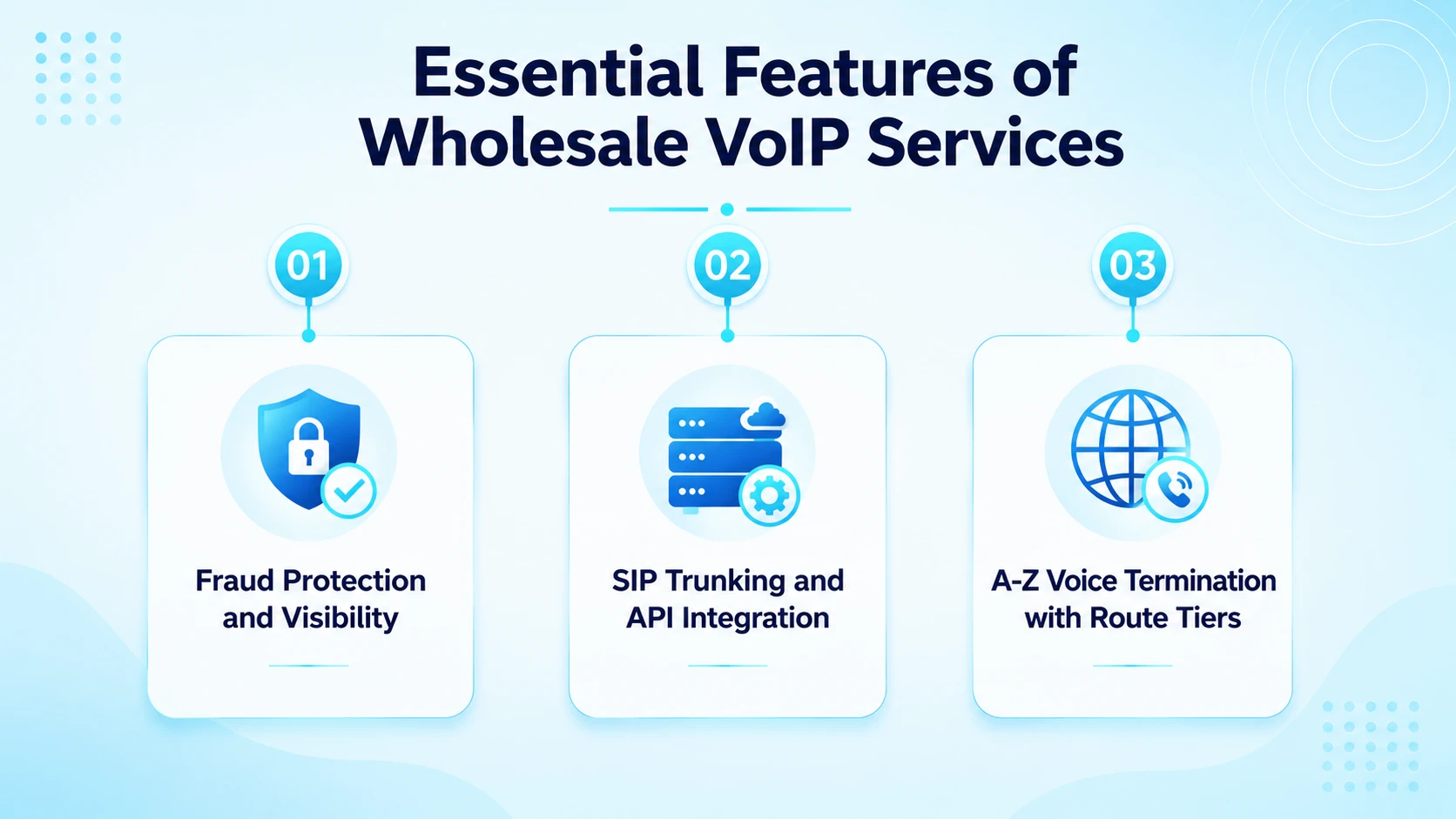 Essential Features of Wholesale VoIP Services

01

Fraud Protection and Visibility

02

SIP Trunking and API Integration

03

A-Z Voice Termination with Route Tiers